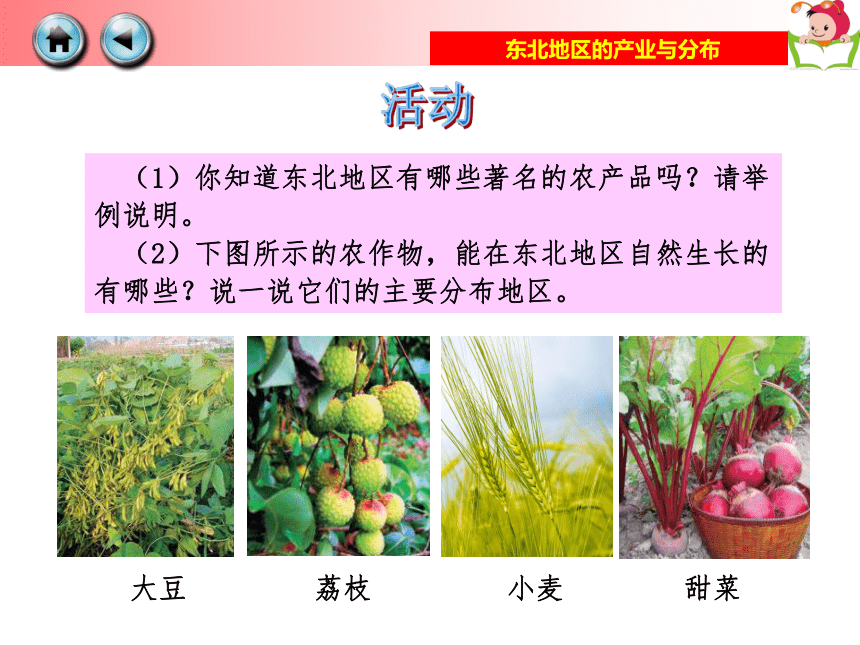 东北地区的产业与分布

活动

（1）你知道东北地区有哪些著名的农产品吗？请举例说明。

（2）下图所示的农作物，能在东北地区自然生长的有哪些？说一说它们的主要分布地区。

大豆

荔枝

小麦

甜菜